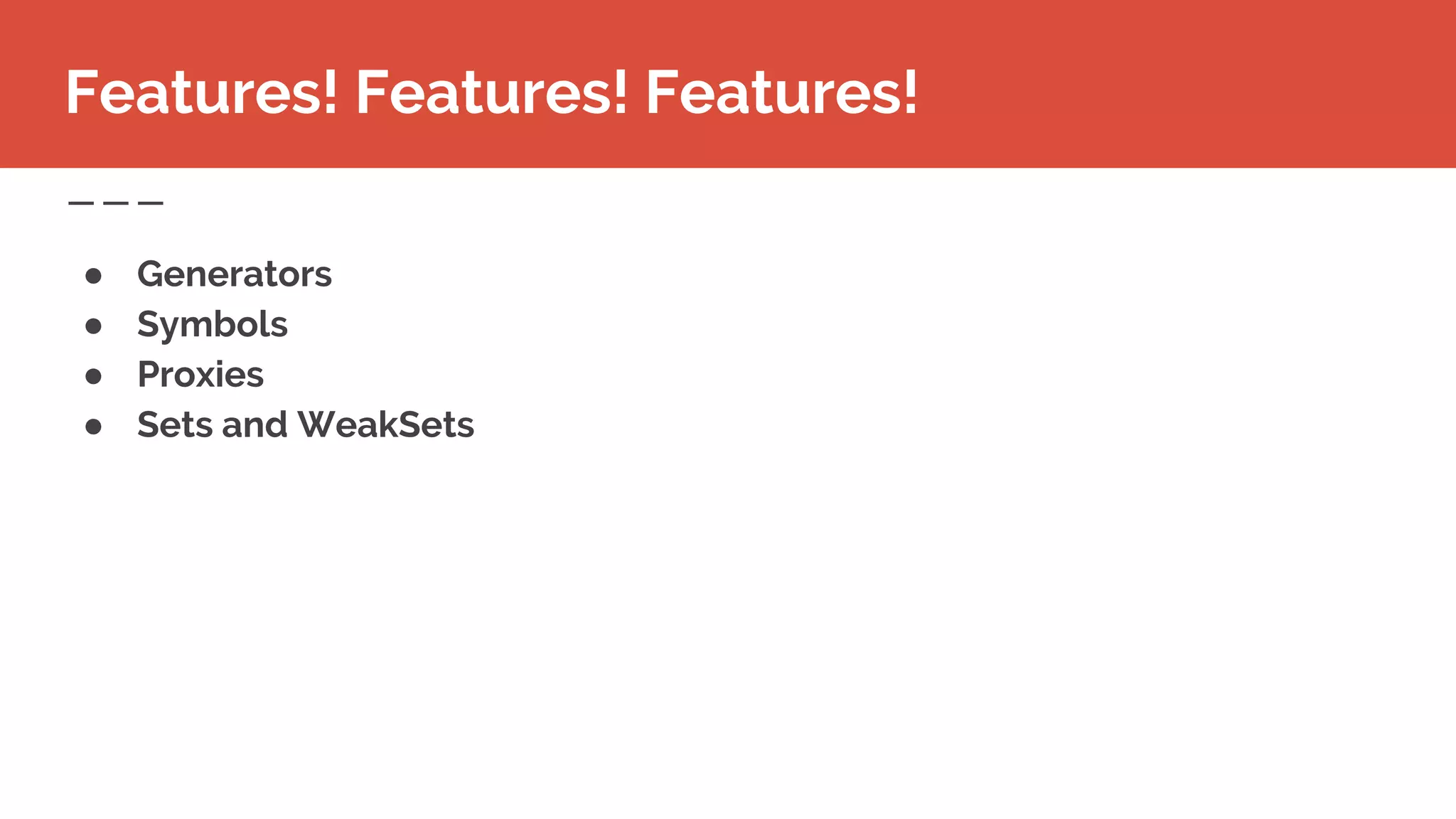 Features! Features! Features!

- Generators
- Symbols
- Proxies
- Sets and WeakSets